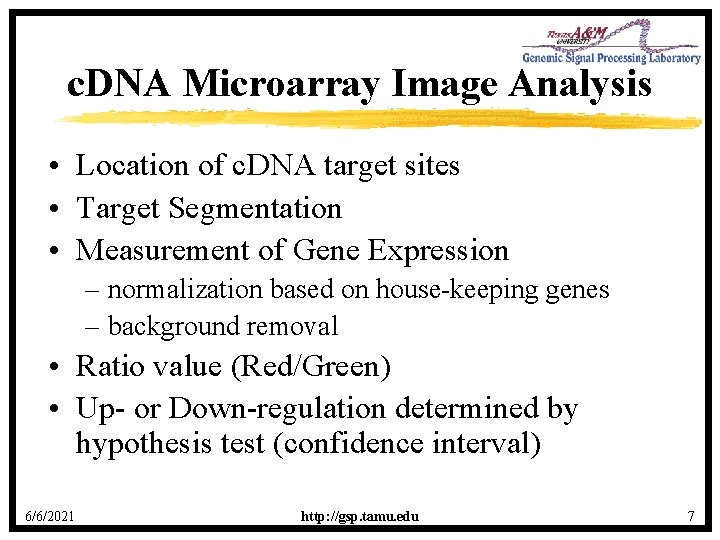 Texas A&M UNIVERSITY
Genomic Signal Processing Laboratory

cDNA Microarray Image Analysis

• Location of cDNA target sites
• Target Segmentation
• Measurement of Gene Expression
– normalization based on house-keeping genes
– background removal
• Ratio value (Red/Green)
• Up- or Down-regulation determined by hypothesis test (confidence interval)

6/6/2021
http://gsp.tamu.edu
7